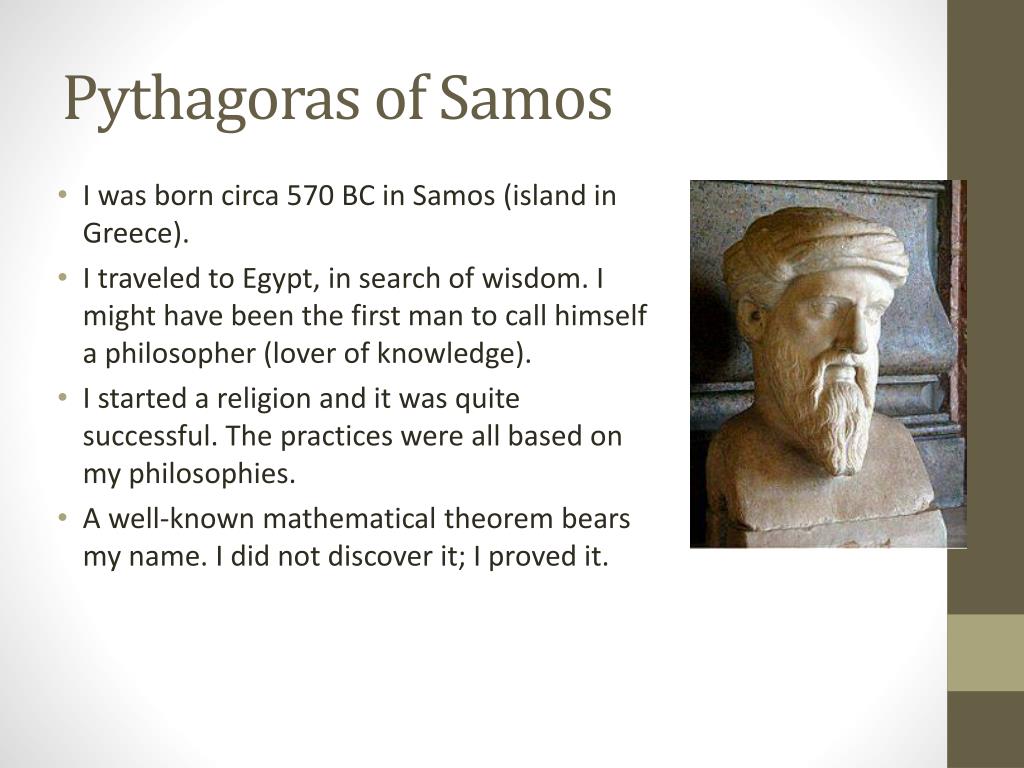 Pythagoras of Samos

• I was born circa 570 BC in Samos (island in Greece).
• I traveled to Egypt, in search of wisdom. I might have been the first man to call himself a philosopher (lover of knowledge).
• I started a religion and it was quite successful. The practices were all based on my philosophies.
• A well-known mathematical theorem bears my name. I did not discover it; I proved it.